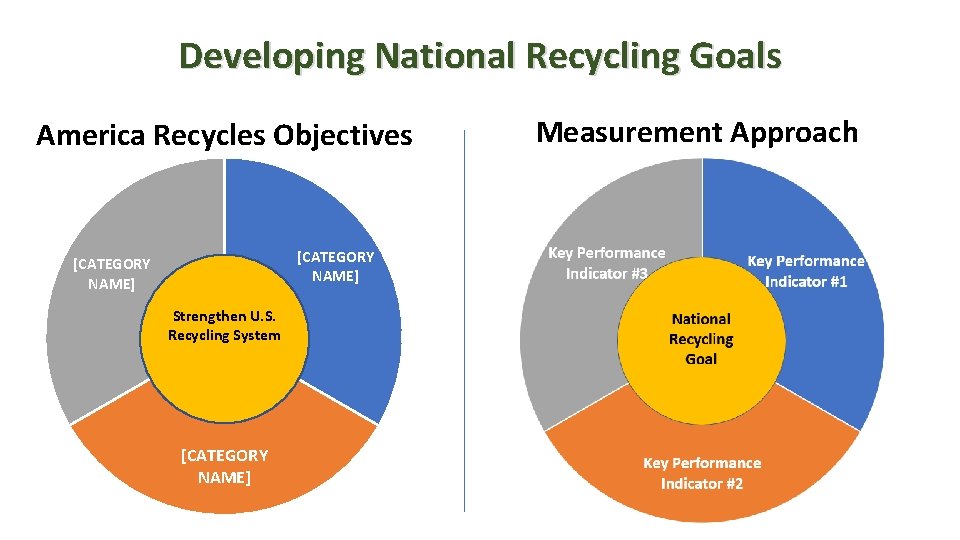 Developing National Recycling Goals

America Recycles Objectives

[CATEGORY NAME]

[CATEGORY NAME]

Strengthen U.S. Recycling System

[CATEGORY NAME]

Measurement Approach

Key Performance Indicator #3

Key Performance Indicator #1

National Recycling Goal

Key Performance Indicator #2